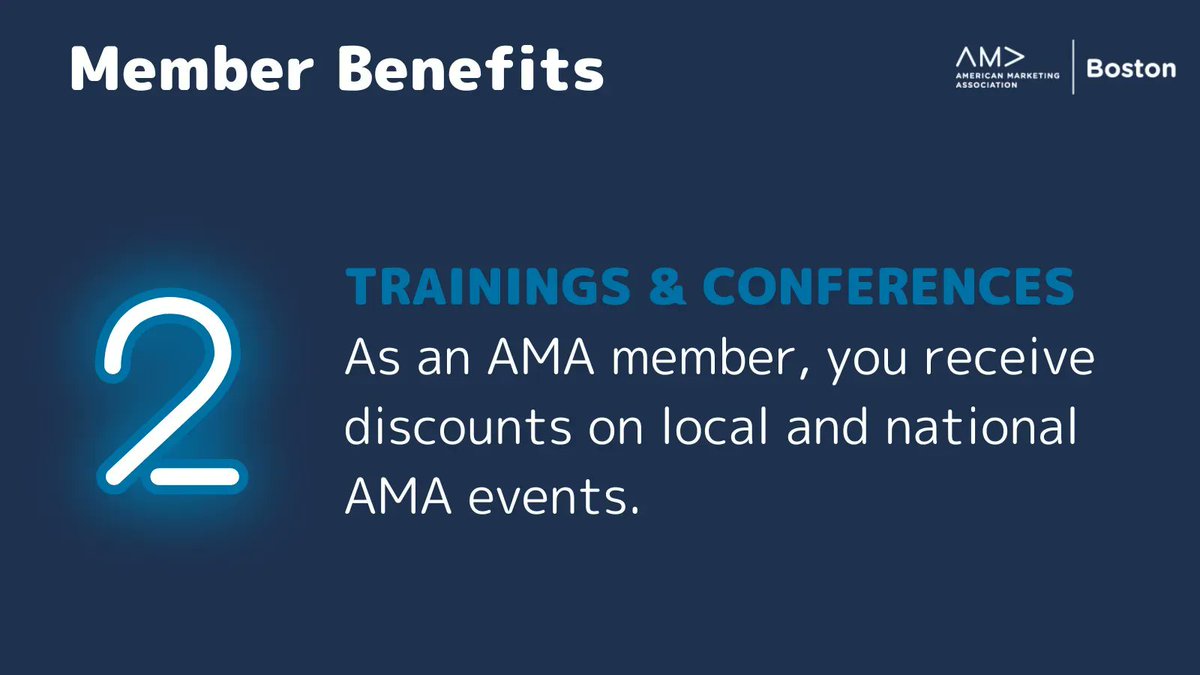 Member Benefits

AM>
AMERICAN MARKETING ASSOCIATION
Boston

2

TRAININGS & CONFERENCES
As an AMA member, you receive discounts on local and national AMA events.